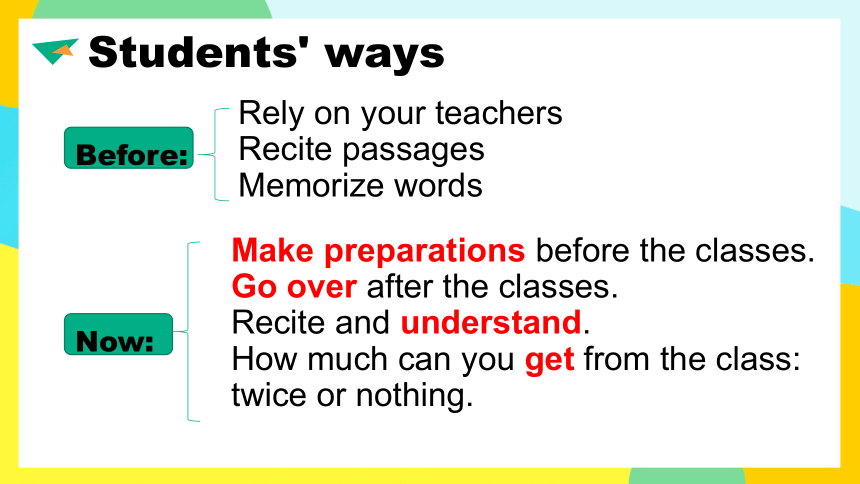 Students' ways

Before:

Rely on your teachers
Recite passages
Memorize words

Now:

Make preparations before the classes.
Go over after the classes.
Recite and understand.
How much can you get from the class: twice or nothing.